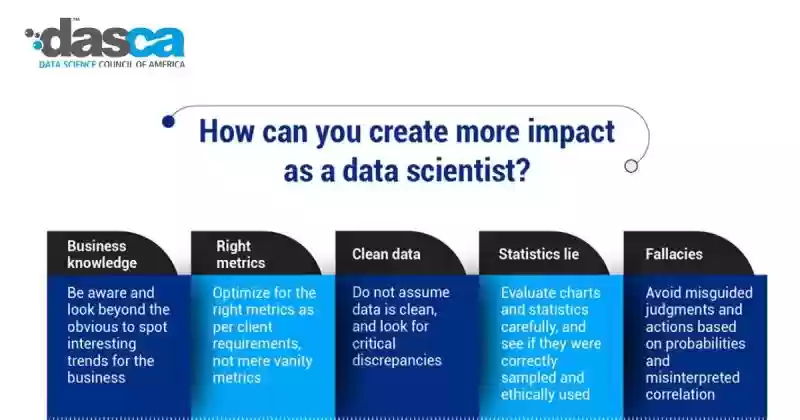 dasca
DATA SCIENCE COUNCIL OF AMERICA

How can you create more impact as a data scientist?

Business knowledge
Be aware and look beyond the obvious to spot interesting trends for the business

Right metrics
Optimize for the right metrics as per client requirements, not mere vanity metrics

Clean data
Do not assume data is clean, and look for critical discrepancies

Statistics lie
Evaluate charts and statistics carefully, and see if they were correctly sampled and ethically used

Fallacies
Avoid misguided judgments and actions based on probabilities and misinterpreted correlation